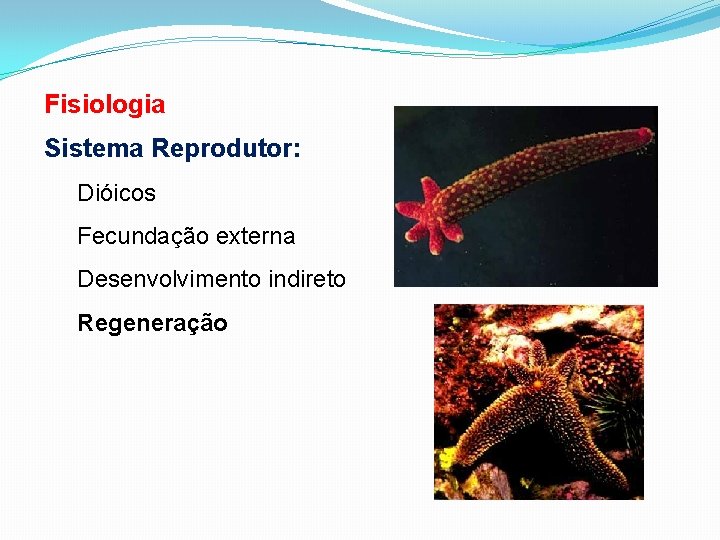 Fisiologia

Sistema Reprodutor:

Dióicos

Fecundação externa

Desenvolvimento indireto

Regeneração